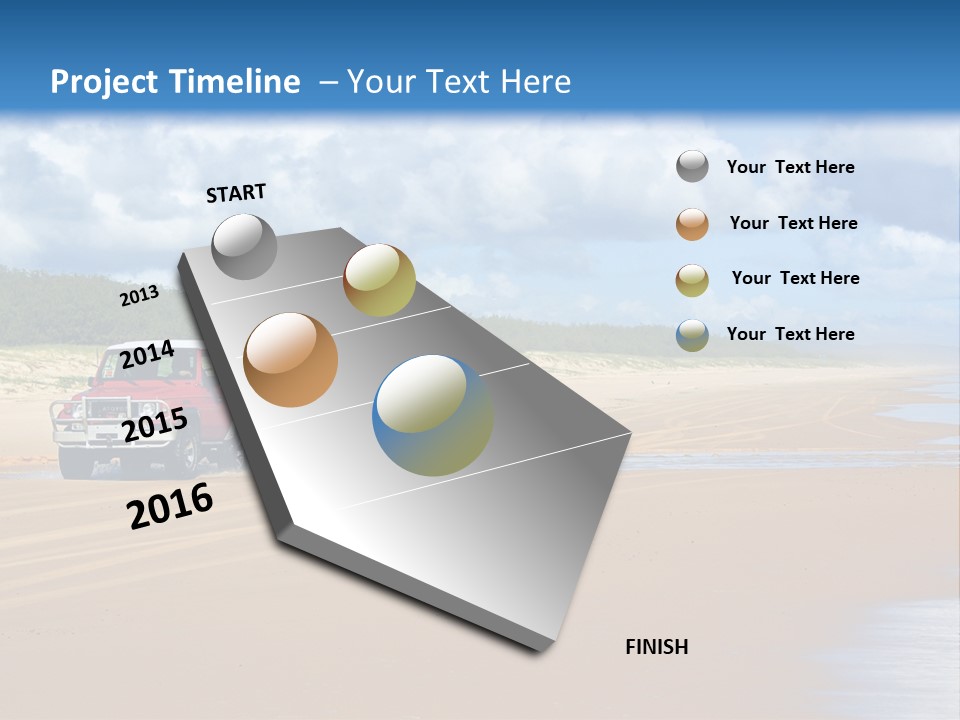 Project Timeline – Your Text Here

START

2013

2014

2015

2016

FINISH

Your Text Here

Your Text Here

Your Text Here

Your Text Here